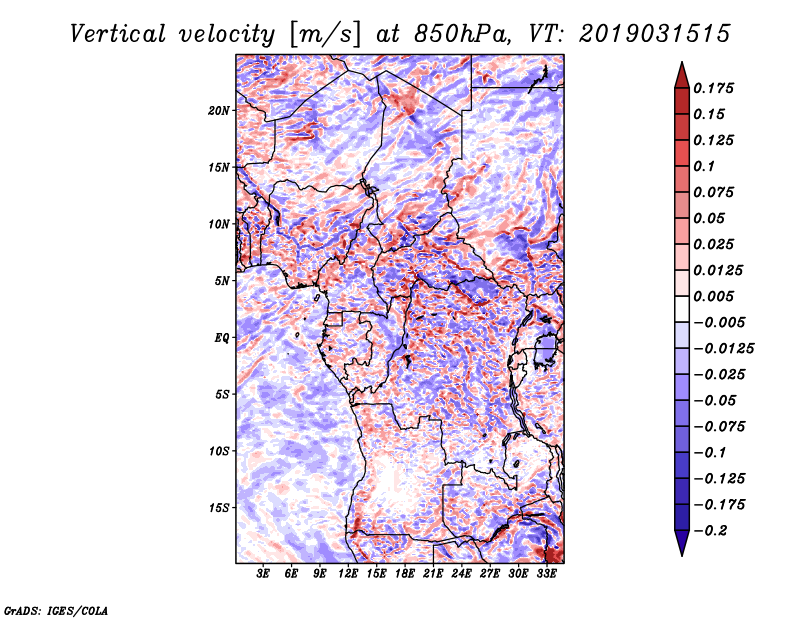 Vertical velocity [m/s] at 850hPa, VT: 2019031515

20N
15N
10N
5N
EQ
5S
10S
15S

3E 6E 9E 12E 15E 18E 21E 24E 27E 30E 33E

0.175
0.15
0.125
0.1
0.075
0.05
0.025
0.0125
0.005
−0.005
−0.0125
−0.025
−0.05
−0.075
−0.1
−0.125
−0.175
−0.2

GrADS: IGES/COLA